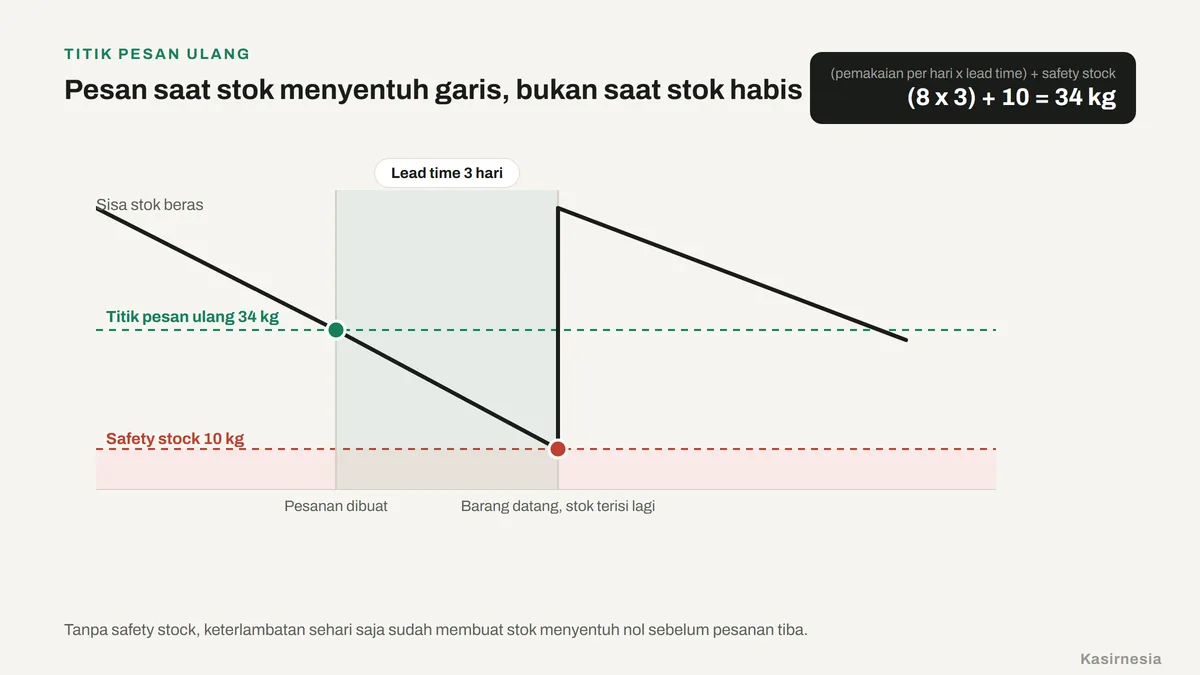 TITIK PESAN ULANG

Pesan saat stok menyentuh garis, bukan saat stok habis

(pemakaian per hari x lead time) + safety stock
(8 x 3) + 10 = 34 kg

Lead time 3 hari

Sisa stok beras

Titik pesan ulang 34 kg

Safety stock 10 kg

Pesanan dibuat

Barang datang, stok terisi lagi

Tanpa safety stock, keterlambatan sehari saja sudah membuat stok menyentuh nol sebelum pesanan tiba.

Kasirnesia